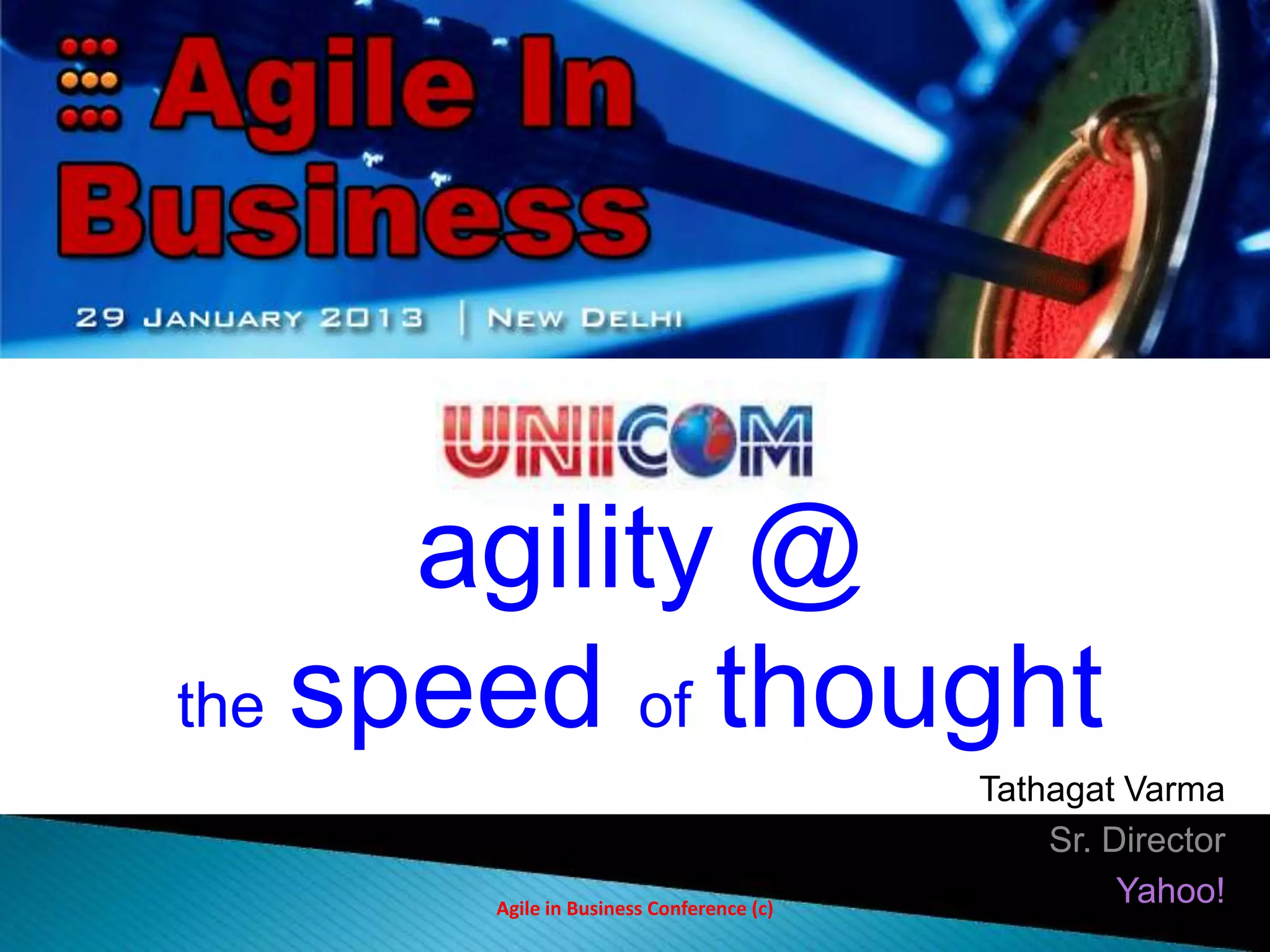 Agile In Business

29 JANUARY 2013 | NEW DELHI

UNICOM

agility @
the speed of thought

Tathagat Varma

Sr. Director

Yahoo!

Agile in Business Conference (c)